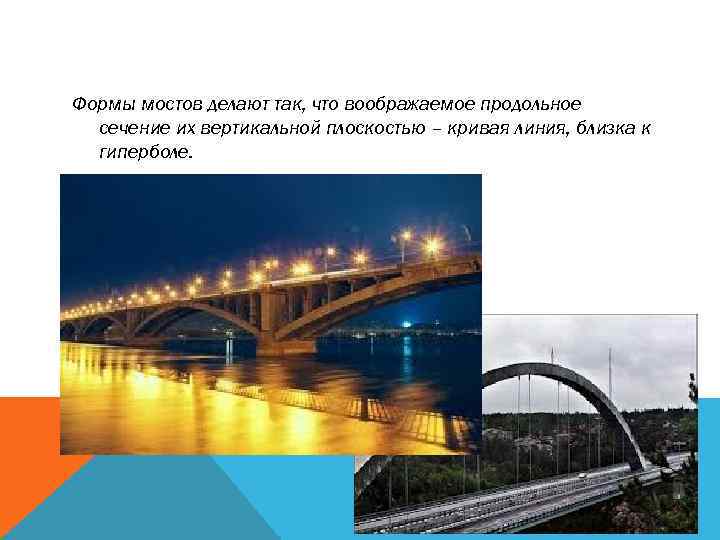 Формы мостов делают так, что воображаемое продольное сечение их вертикальной плоскостью – кривая линия, близка к гиперболе.